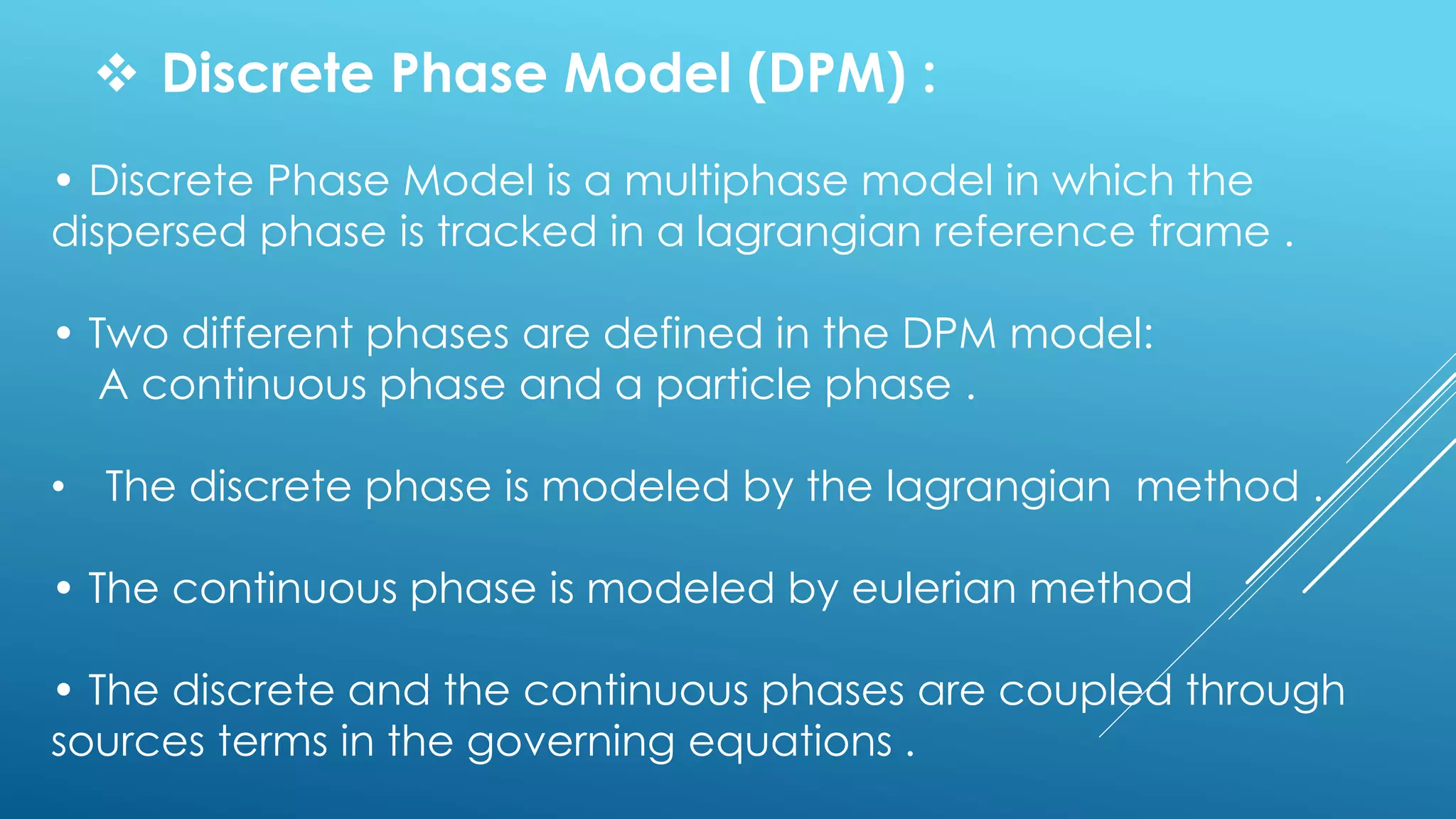 ❖ Discrete Phase Model (DPM) :

• Discrete Phase Model is a multiphase model in which the dispersed phase is tracked in a lagrangian reference frame .

• Two different phases are defined in the DPM model:
A continuous phase and a particle phase .

• The discrete phase is modeled by the lagrangian method .

• The continuous phase is modeled by eulerian method

• The discrete and the continuous phases are coupled through sources terms in the governing equations .